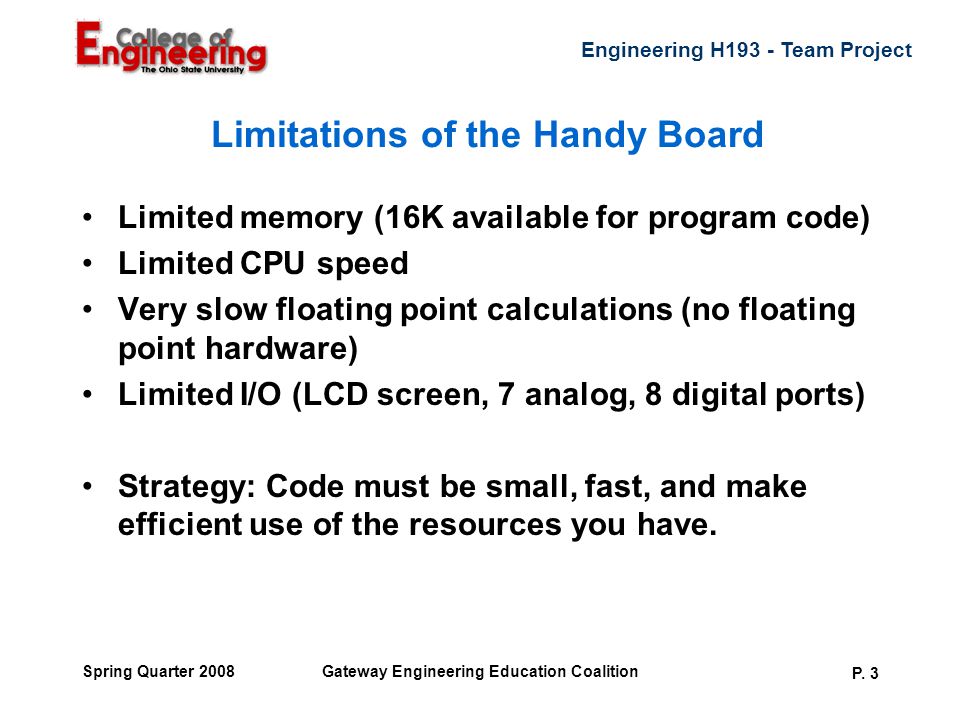 College of Engineering
The Ohio State University

Engineering H193 - Team Project

Limitations of the Handy Board

• Limited memory (16K available for program code)
• Limited CPU speed
• Very slow floating point calculations (no floating point hardware)
• Limited I/O (LCD screen, 7 analog, 8 digital ports)

• Strategy: Code must be small, fast, and make efficient use of the resources you have.

Spring Quarter 2008

Gateway Engineering Education Coalition

P. 3